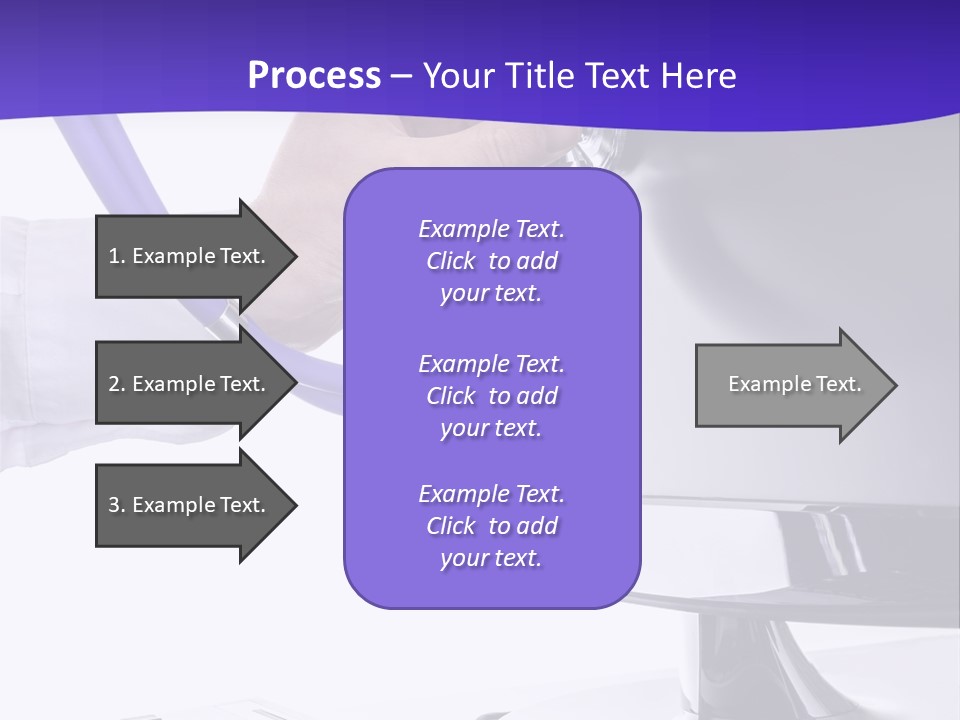 Process – Your Title Text Here

1. Example Text.

2. Example Text.

3. Example Text.

Example Text.
Click to add your text.

Example Text.
Click to add your text.

Example Text.
Click to add your text.

Example Text.